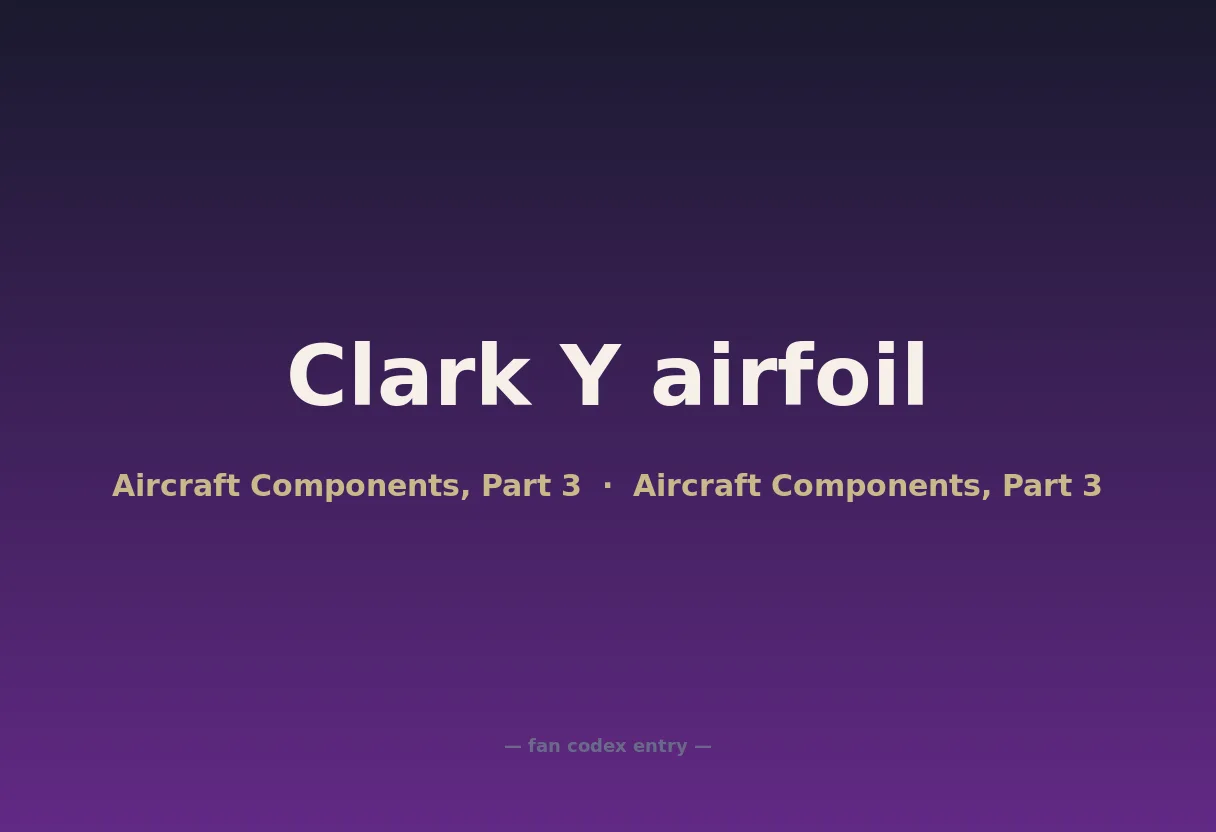 Clark Y airfoil

Aircraft Components, Part 3 · Aircraft Components, Part 3

— fan codex entry —